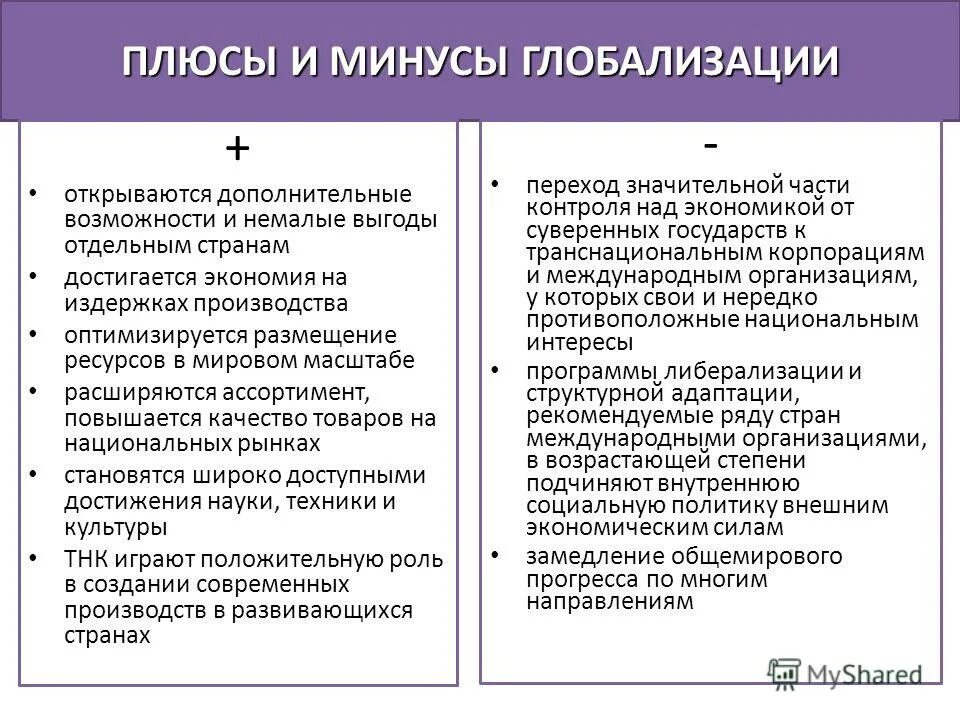 ПЛЮСЫ И МИНУСЫ ГЛОБАЛИЗАЦИИ

+

• открываются дополнительные возможности и немалые выгоды отдельным странам
• достигается экономия на издержках производства
• оптимизируется размещение ресурсов в мировом масштабе
• расширяются ассортимент, повышается качество товаров на национальных рынках
• становятся широко доступными достижения науки, техники и культуры
• ТНК играют положительную роль в создании современных производств в развивающихся странах

-

• переход значительной части контроля над экономикой от суверенных государств к транснациональным корпорациям и международным организациям, у которых свои и нередко противоположные национальным интересы
• программы либерализации и структурной адаптации, рекомендуемые ряду стран международными организациями, в возрастающей степени подчиняют внутреннюю социальную политику внешним экономическим силам
• замедление общемирового прогресса по многим направлениям

MyShared